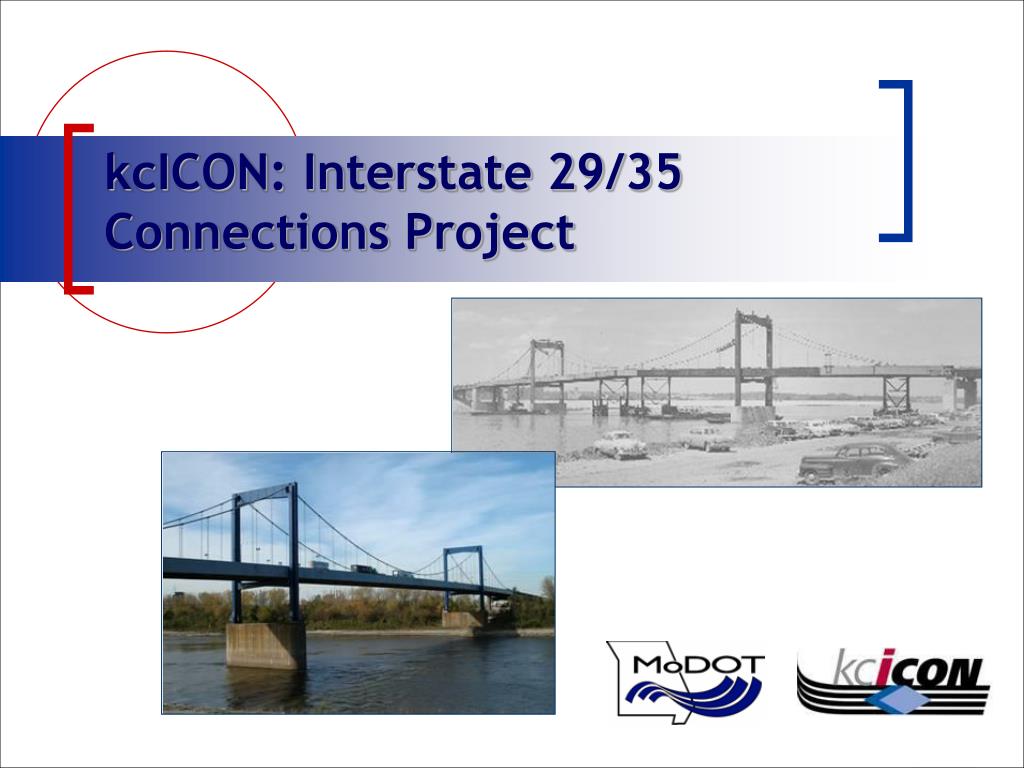 kcICON: Interstate 29/35 Connections Project

MoDOT

kcICON